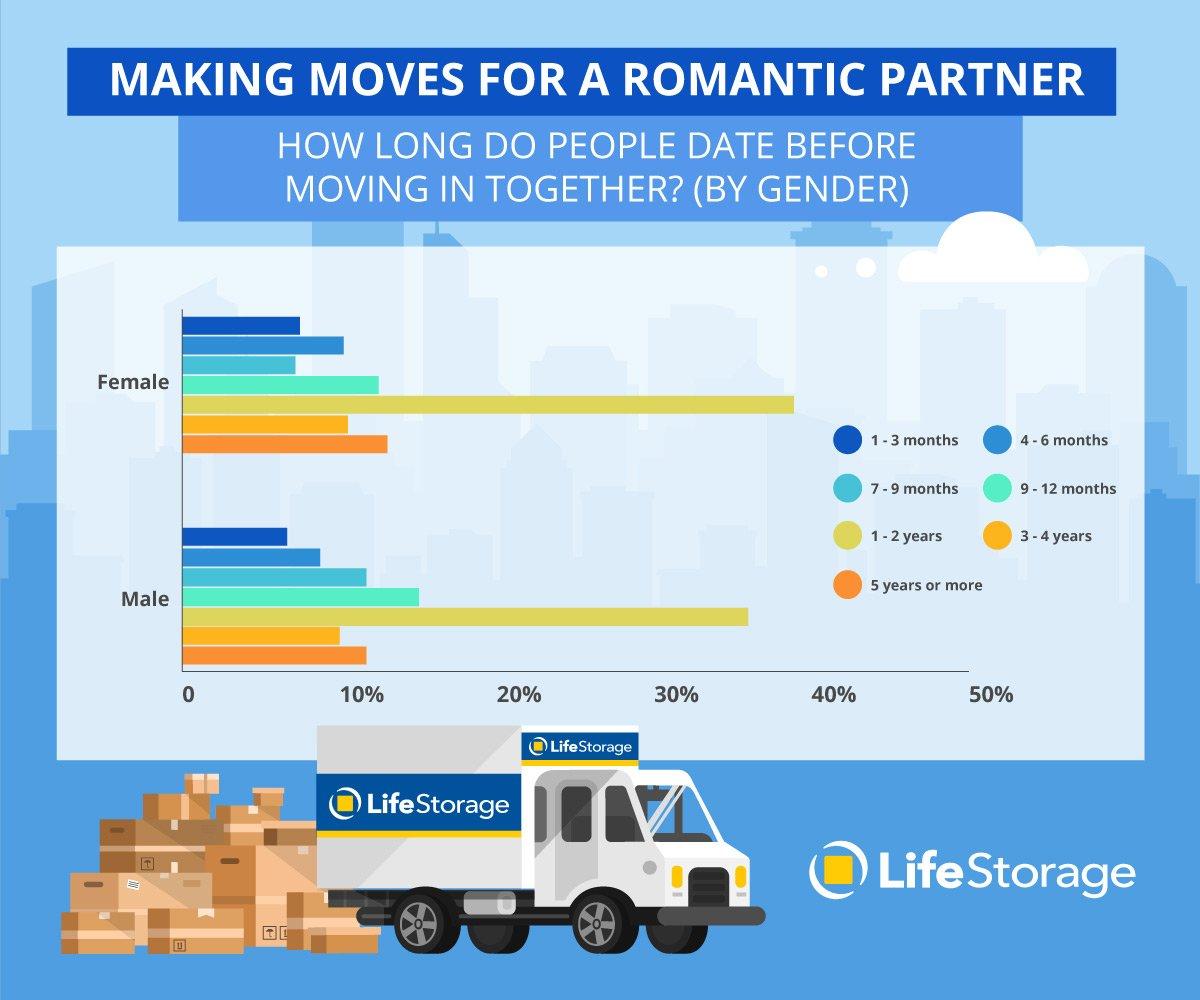 MAKING MOVES FOR A ROMANTIC PARTNER

HOW LONG DO PEOPLE DATE BEFORE MOVING IN TOGETHER? (BY GENDER)

Female

Male

0 10% 20% 30% 40% 50%

1 - 3 months
4 - 6 months
7 - 9 months
9 - 12 months
1 - 2 years
3 - 4 years
5 years or more

LifeStorage

LifeStorage

LifeStorage